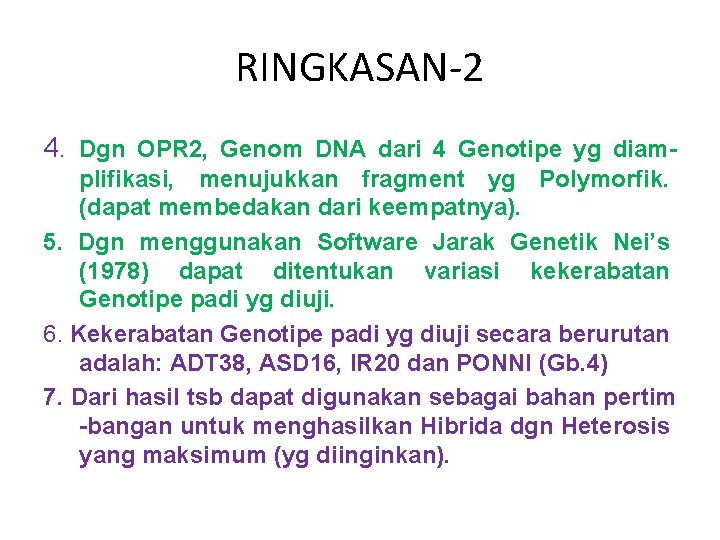 RINGKASAN-2

4. Dgn OPR2, Genom DNA dari 4 Genotipe yg diamplifikasi, menujukkan fragment yg Polymorfik. (dapat membedakan dari keempatnya).

5. Dgn menggunakan Software Jarak Genetik Nei's (1978) dapat ditentukan variasi kekerabatan Genotipe padi yg diuji.

6. Kekerabatan Genotipe padi yg diuji secara berurutan adalah: ADT38, ASD16, IR20 dan PONNI (Gb.4)

7. Dari hasil tsb dapat digunakan sebagai bahan pertim -bangan untuk menghasilkan Hibrida dgn Heterosis yang maksimum (yg diinginkan).